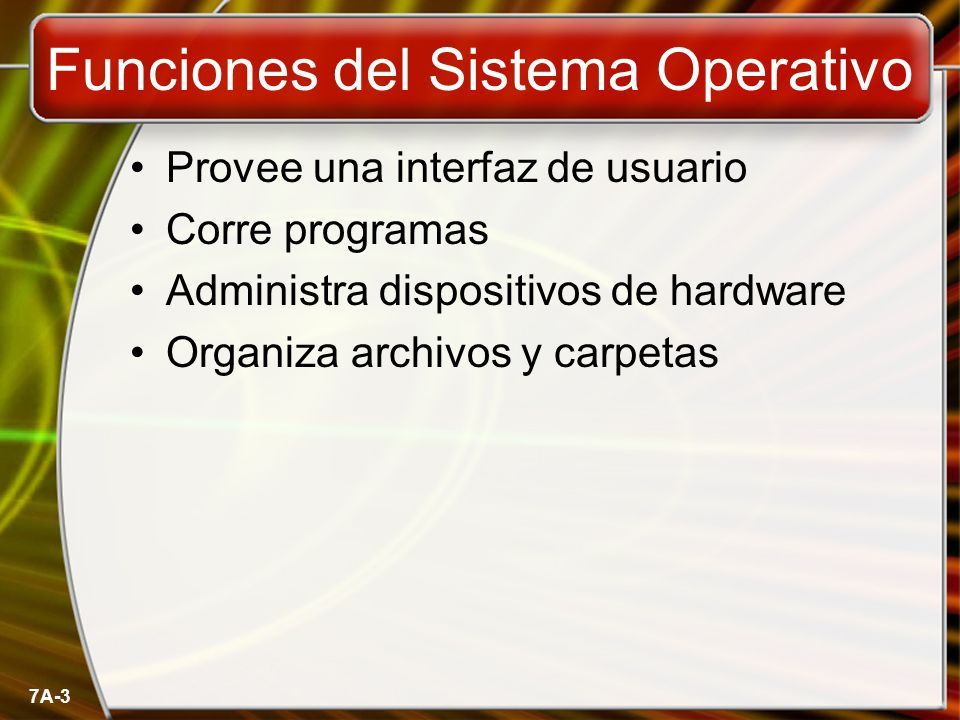 Funciones del Sistema Operativo

• Provee una interfaz de usuario
• Corre programas
• Administra dispositivos de hardware
• Organiza archivos y carpetas

7A-3